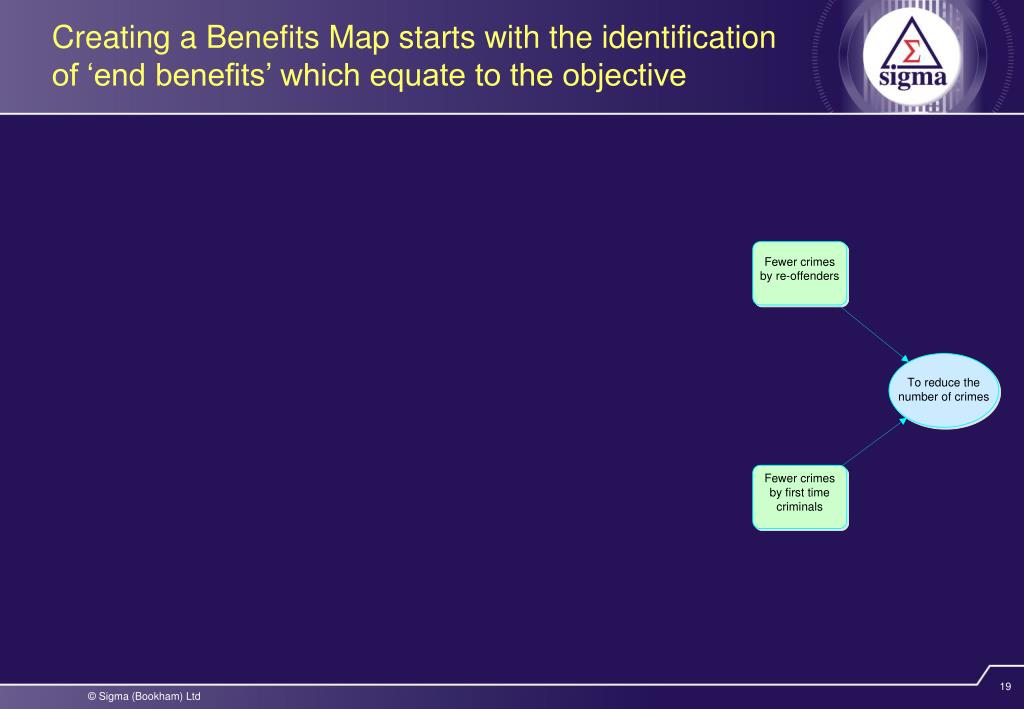 Creating a Benefits Map starts with the identification of ‘end benefits’ which equate to the objective

$\Sigma$
sigma

Fewer crimes by re-offenders

To reduce the number of crimes

Fewer crimes by first time criminals

© Sigma (Bookham) Ltd

19